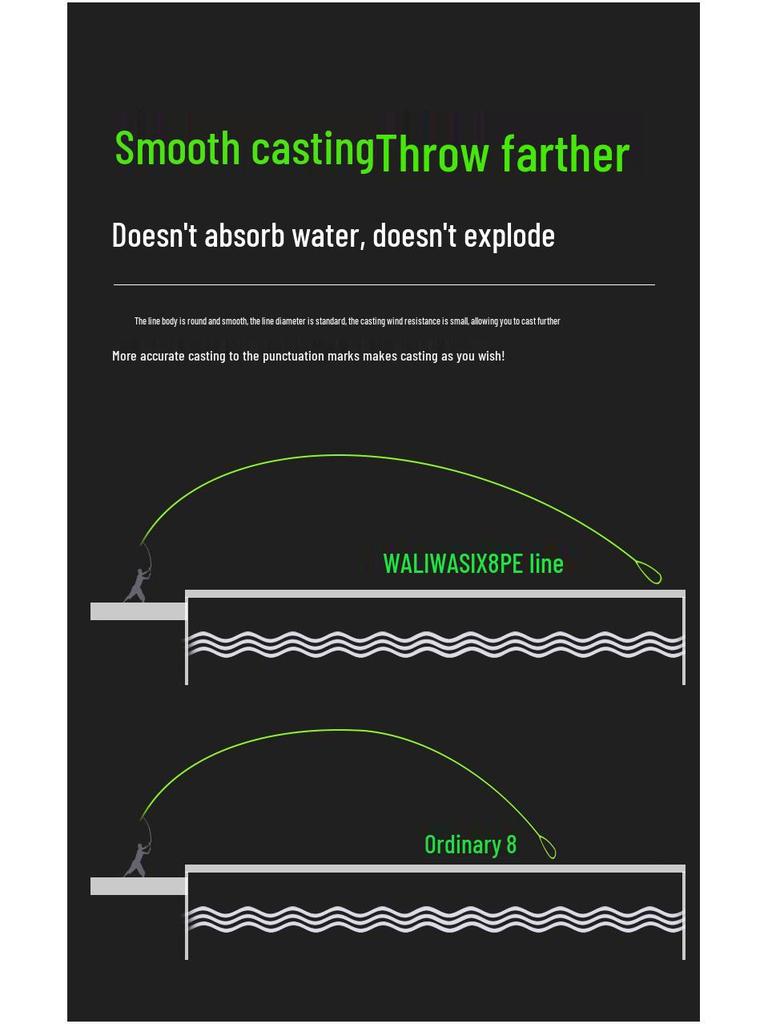 Smooth castingThrow farther

Doesn't absorb water, doesn't explode

The line body is round and smooth, the line diameter is standard, the casting wind resistance is small, allowing you to cast further

More accurate casting to the punctuation marks makes casting as you wish!

WALIWASIX8PE line

Ordinary 8